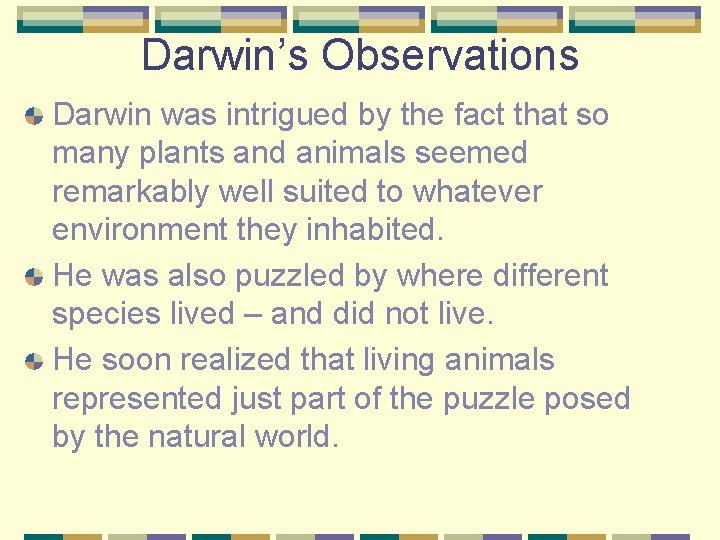 Darwin’s Observations

Darwin was intrigued by the fact that so many plants and animals seemed remarkably well suited to whatever environment they inhabited.

He was also puzzled by where different species lived – and did not live.

He soon realized that living animals represented just part of the puzzle posed by the natural world.